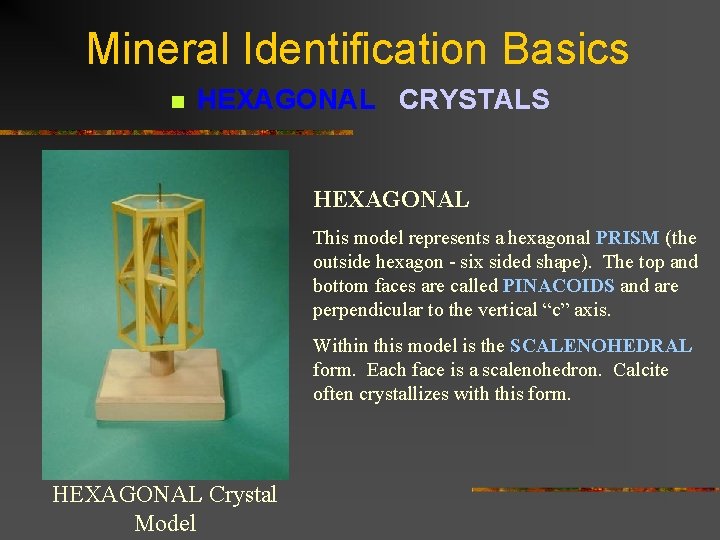 Mineral Identification Basics

HEXAGONAL CRYSTALS

HEXAGONAL

This model represents a hexagonal PRISM (the outside hexagon - six sided shape). The top and bottom faces are called PINACOIDS and are perpendicular to the vertical “c” axis.

Within this model is the SCALENOHEDRAL form. Each face is a scalenohedron. Calcite often crystallizes with this form.

HEXAGONAL Crystal Model